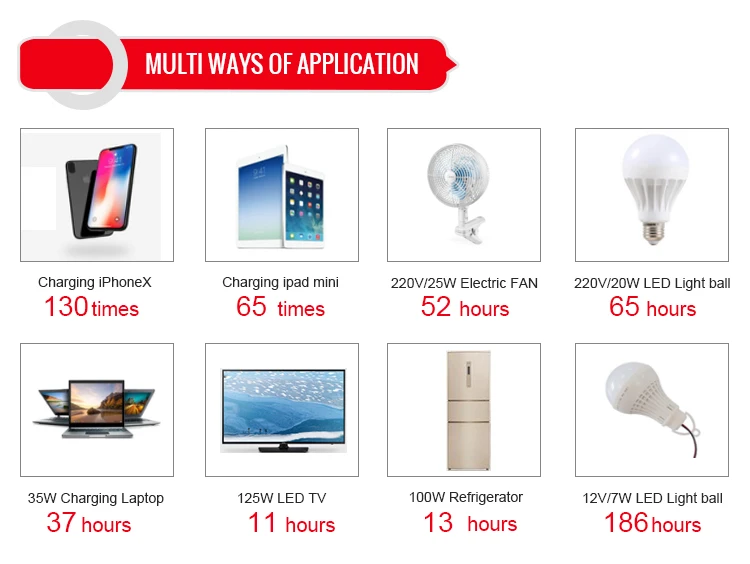 MULTI WAYS OF APPLICATION

Charging iPhoneX
130 times

Charging ipad mini
65 times

220V/25W Electric FAN
52 hours

220V/20W LED Light ball
65 hours

35W Charging Laptop
37 hours

125W LED TV
11 hours

100W Refrigerator
13 hours

12V/7W LED Light ball
186 hours